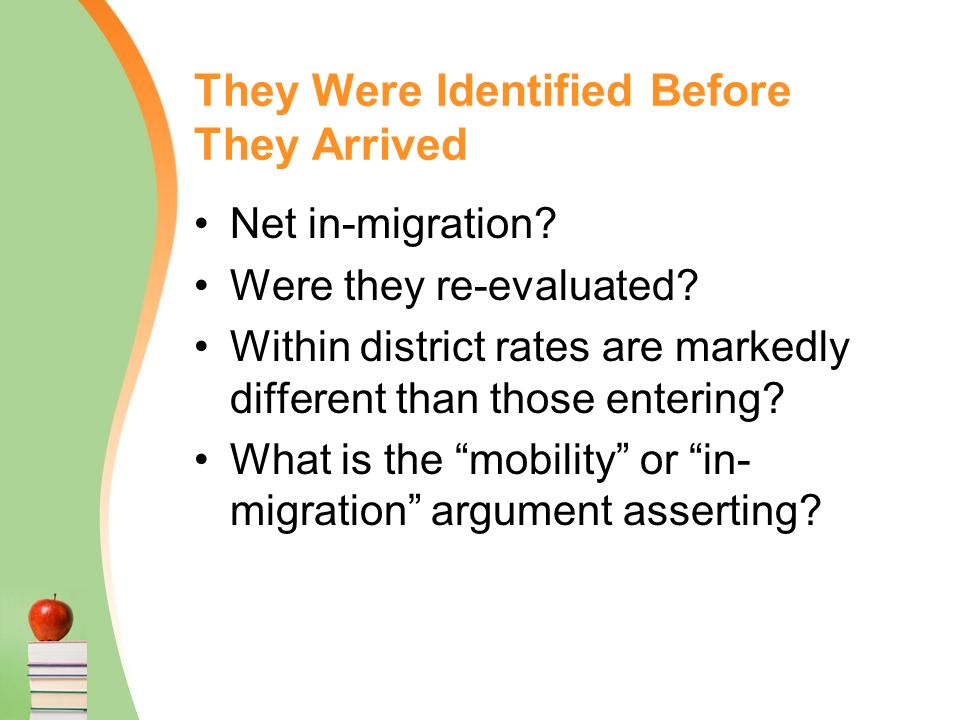 They Were Identified Before They Arrived

• Net in-migration?
• Were they re-evaluated?
• Within district rates are markedly different than those entering?
• What is the “mobility” or “in-migration” argument asserting?